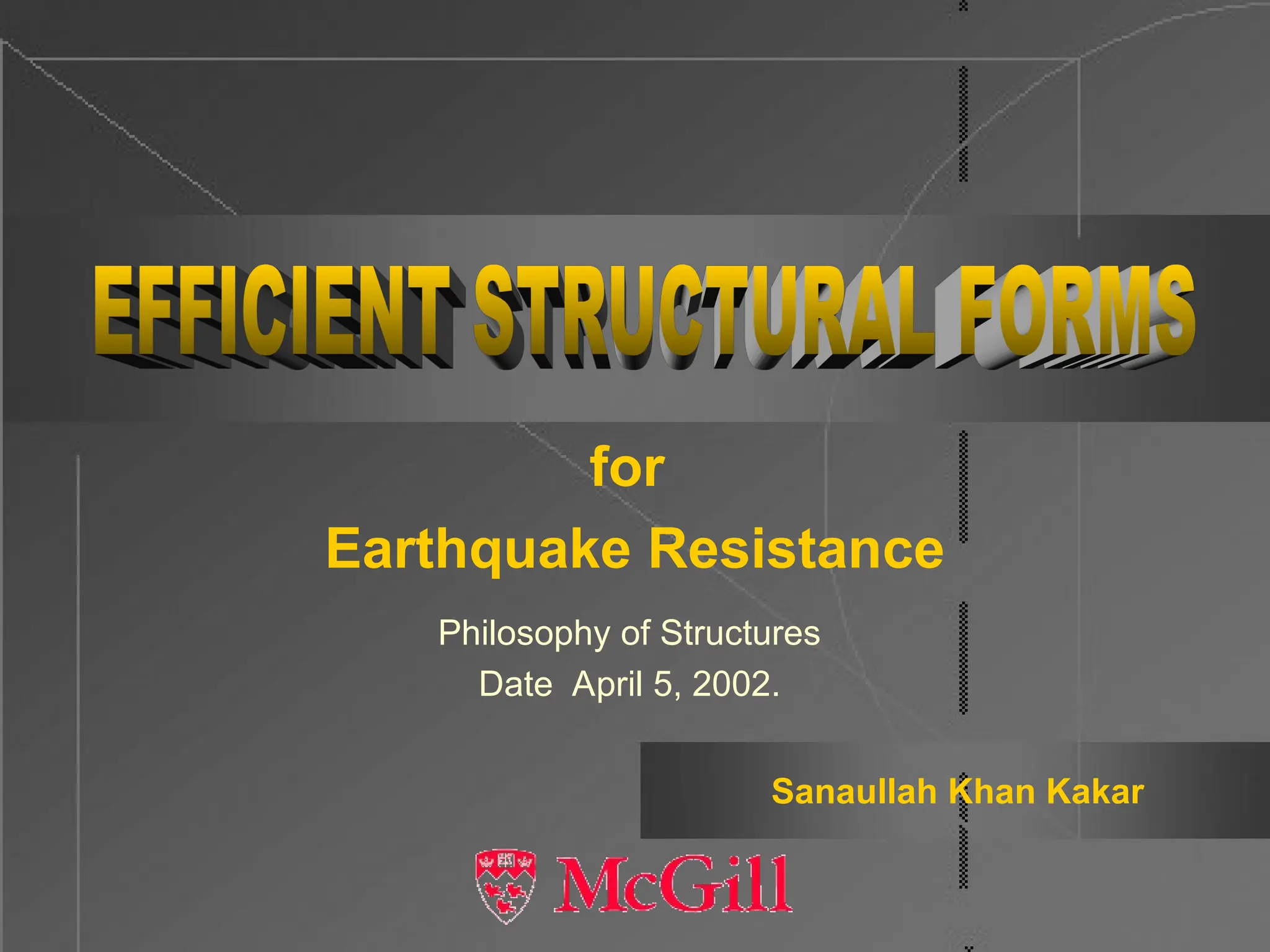 EFFICIENT STRUCTURAL FORMS

for

Earthquake Resistance

Philosophy of Structures
Date  April 5, 2002.

Sanaullah Khan Kakar

McGill